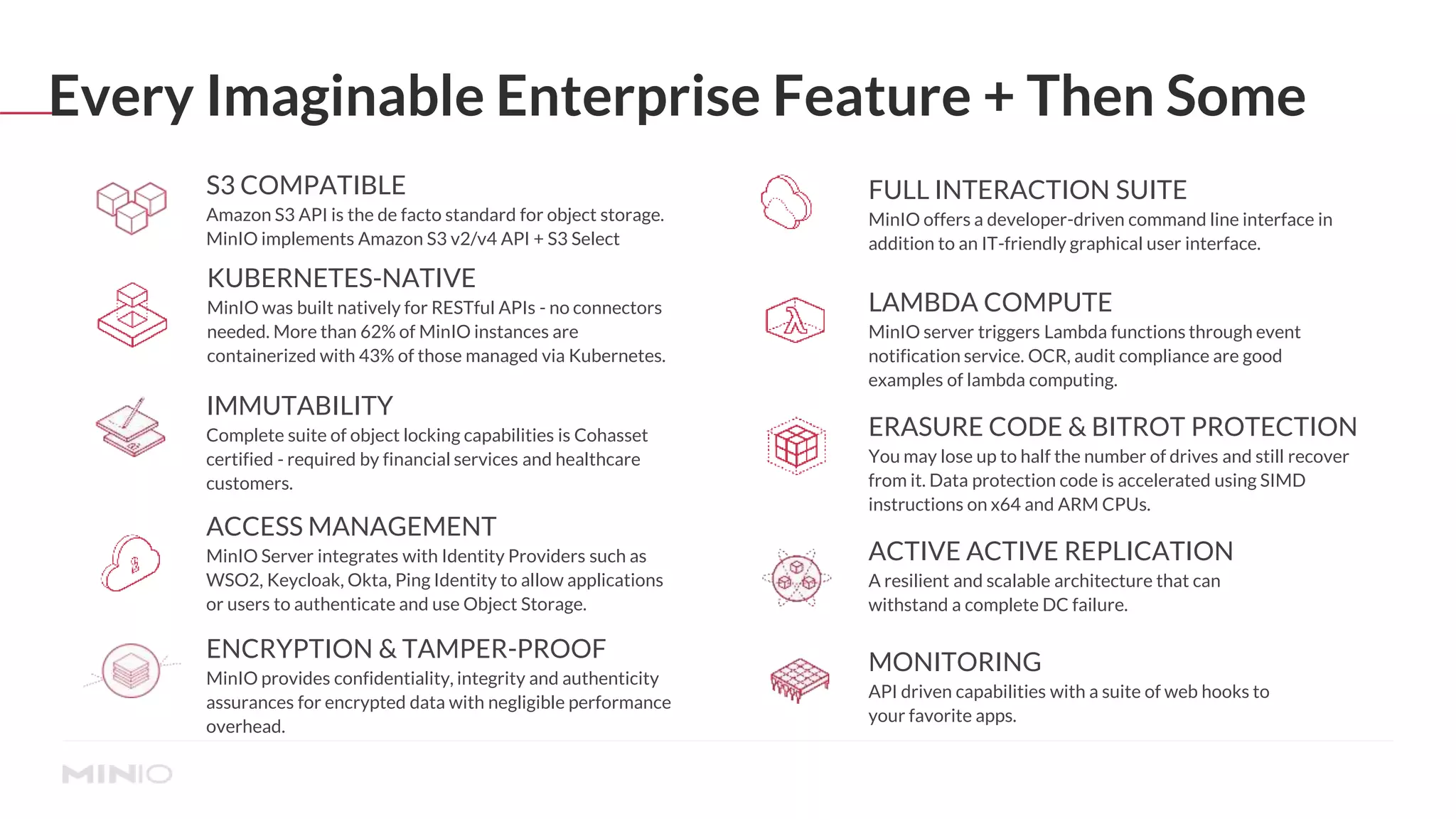 Every Imaginable Enterprise Feature + Then Some

S3 COMPATIBLE
Amazon S3 API is the de facto standard for object storage. MinIO implements Amazon S3 v2/v4 API + S3 Select

KUBERNETES-NATIVE
MinIO was built natively for RESTful APIs - no connectors needed. More than 62% of MinIO instances are containerized with 43% of those managed via Kubernetes.

IMMUTABILITY
Complete suite of object locking capabilities is Cohasset certified - required by financial services and healthcare customers.

ACCESS MANAGEMENT
MinIO Server integrates with Identity Providers such as WSO2, Keycloak, Okta, Ping Identity to allow applications or users to authenticate and use Object Storage.

ENCRYPTION & TAMPER-PROOF
MinIO provides confidentiality, integrity and authenticity assurances for encrypted data with negligible performance overhead.

FULL INTERACTION SUITE
MinIO offers a developer-driven command line interface in addition to an IT-friendly graphical user interface.

LAMBDA COMPUTE
MinIO server triggers Lambda functions through event notification service. OCR, audit compliance are good examples of lambda computing.

ERASURE CODE & BITROT PROTECTION
You may lose up to half the number of drives and still recover from it. Data protection code is accelerated using SIMD instructions on x64 and ARM CPUs.

ACTIVE ACTIVE REPLICATION
A resilient and scalable architecture that can withstand a complete DC failure.

MONITORING
API driven capabilities with a suite of web hooks to your favorite apps.

MINIO